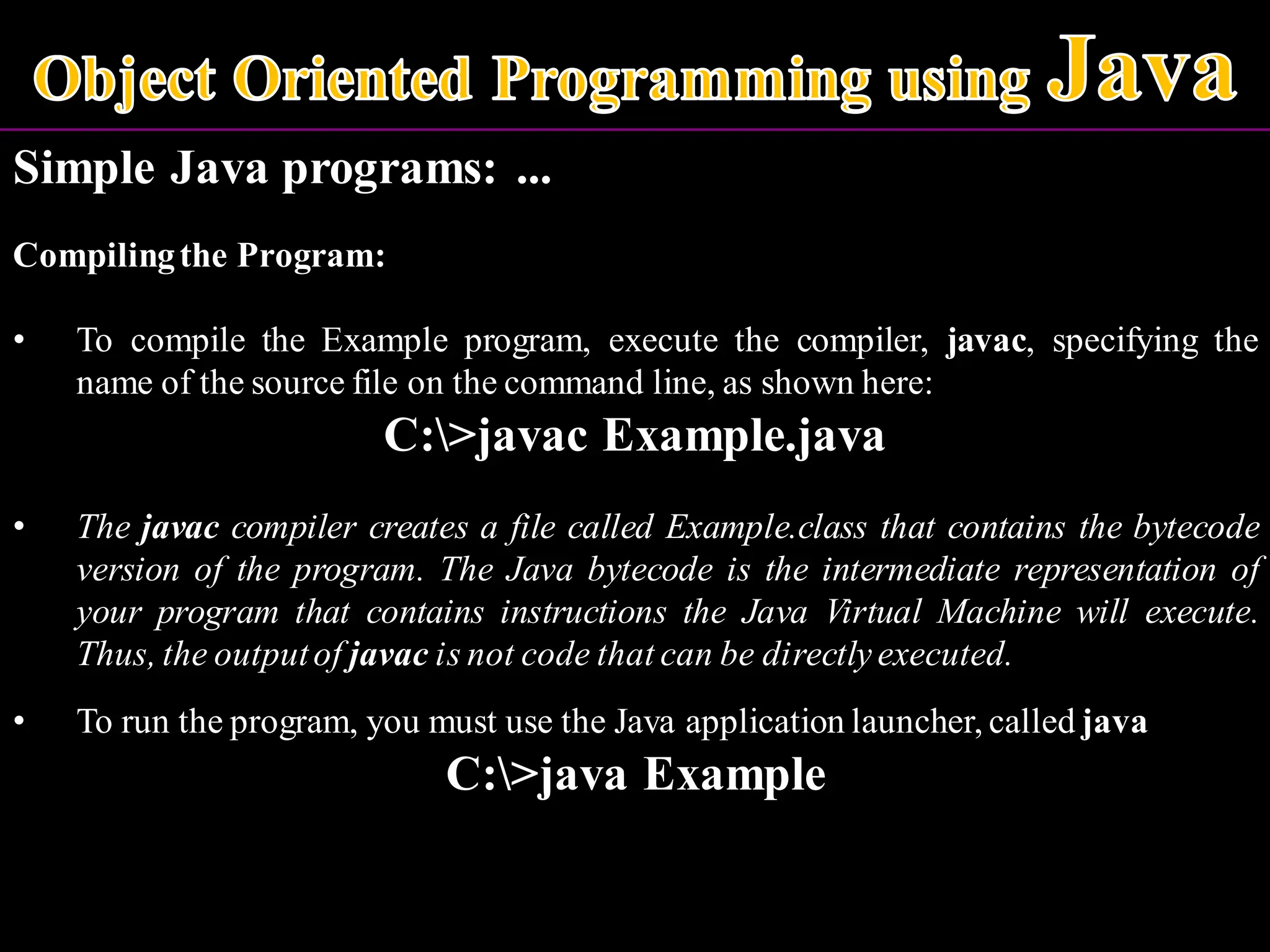 Object Oriented Programming using Java

Simple Java programs: ...

Compiling the Program:

• To compile the Example program, execute the compiler, javac, specifying the name of the source file on the command line, as shown here:

C:\>javac Example.java

• The javac compiler creates a file called Example.class that contains the bytecode version of the program. The Java bytecode is the intermediate representation of your program that contains instructions the Java Virtual Machine will execute. Thus, the output of javac is not code that can be directly executed.

• To run the program, you must use the Java application launcher, called java

C:\>java Example